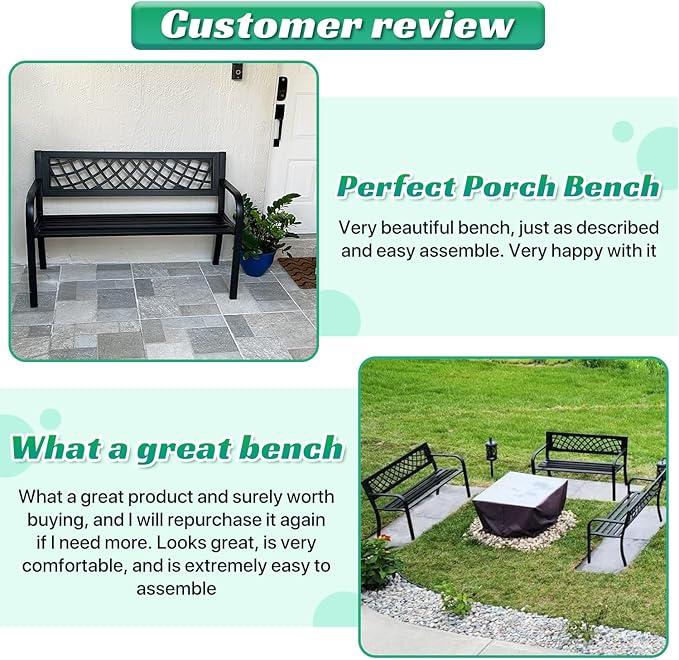 Customer review

Perfect Porch Bench

Very beautiful bench, just as described and easy assemble. Very happy with it

What a great bench

What a great product and surely worth buying, and I will repurchase it again if I need more. Looks great, is very comfortable, and is extremely easy to assemble